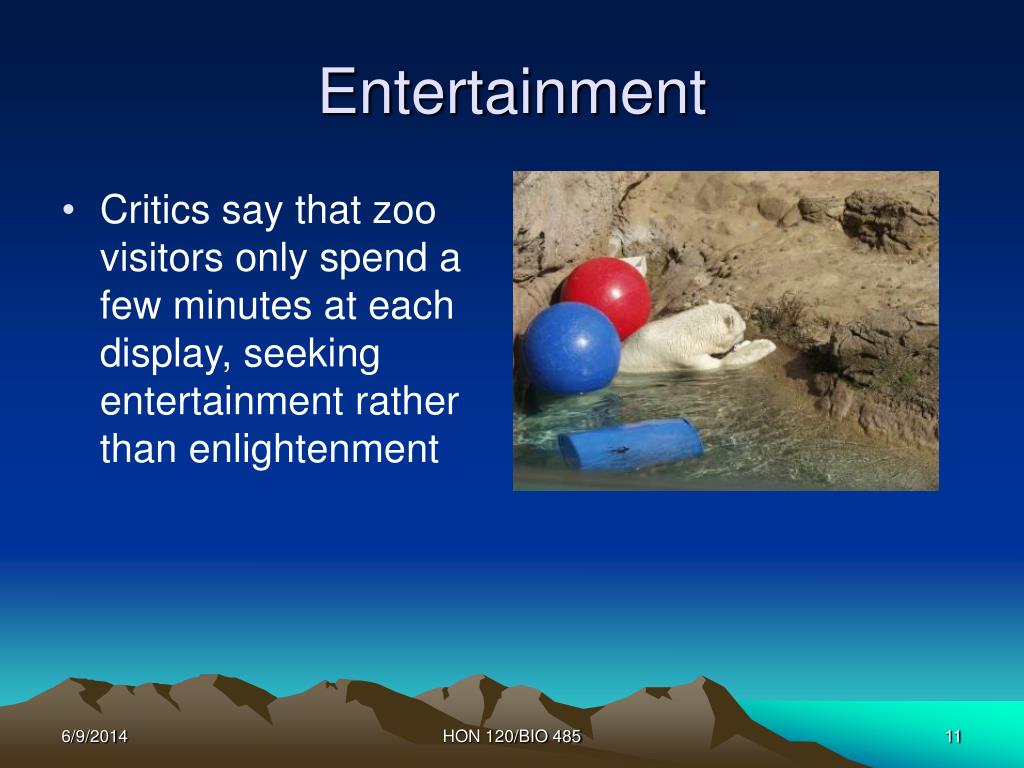 Entertainment

• Critics say that zoo visitors only spend a few minutes at each display, seeking entertainment rather than enlightenment

6/9/2014

HON 120/BIO 485

11